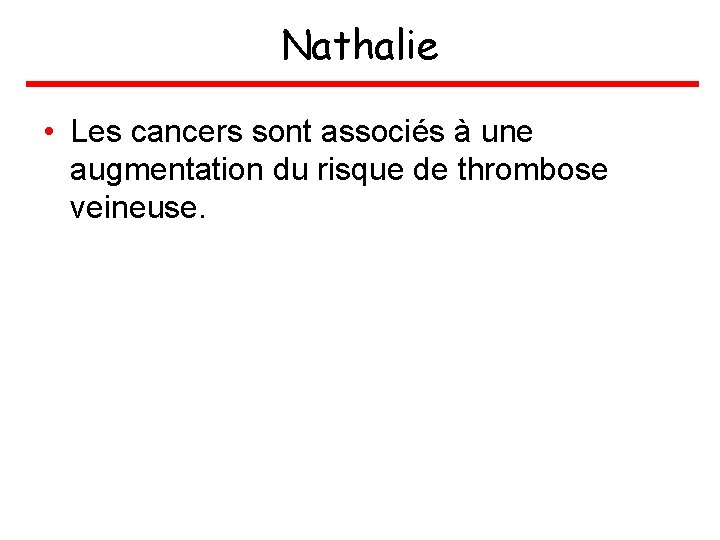 Nathalie

• Les cancers sont associés à une augmentation du risque de thrombose veineuse.